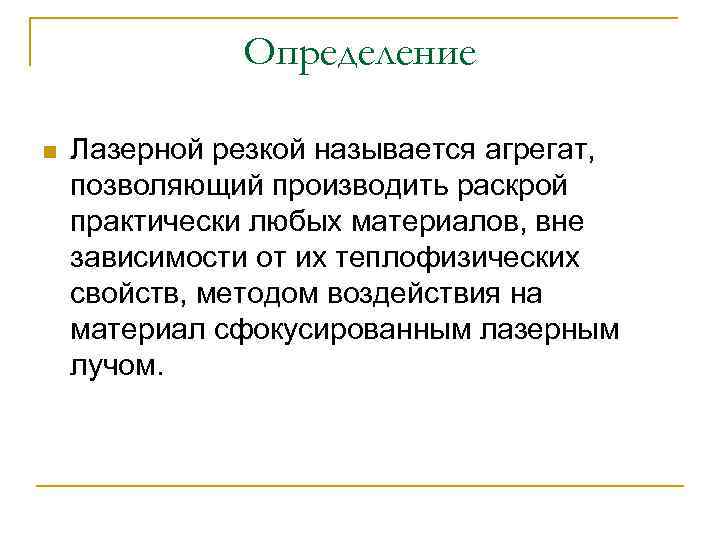 Определение

Лазерной резкой называется агрегат, позволяющий производить раскрой практически любых материалов, вне зависимости от их теплофизических свойств, методом воздействия на материал сфокусированным лазерным лучом.